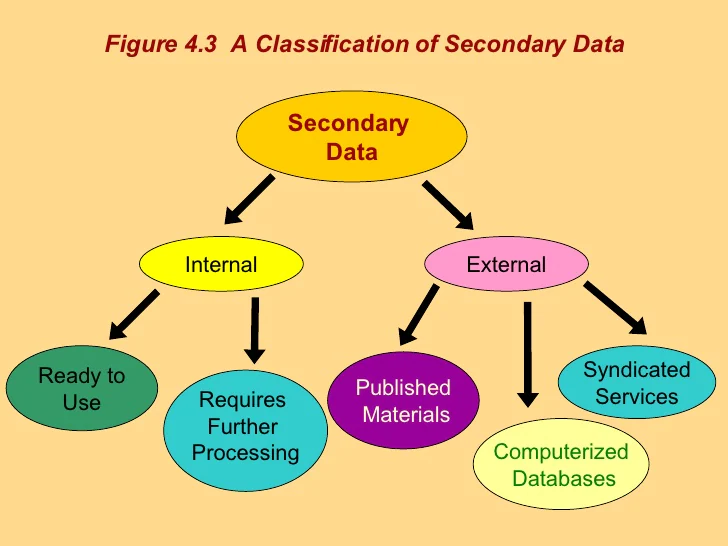 Figure 4.3 A Classification of Secondary Data

Secondary Data

Internal

External

Ready to Use

Requires Further Processing

Published Materials

Computerized Databases

Syndicated Services